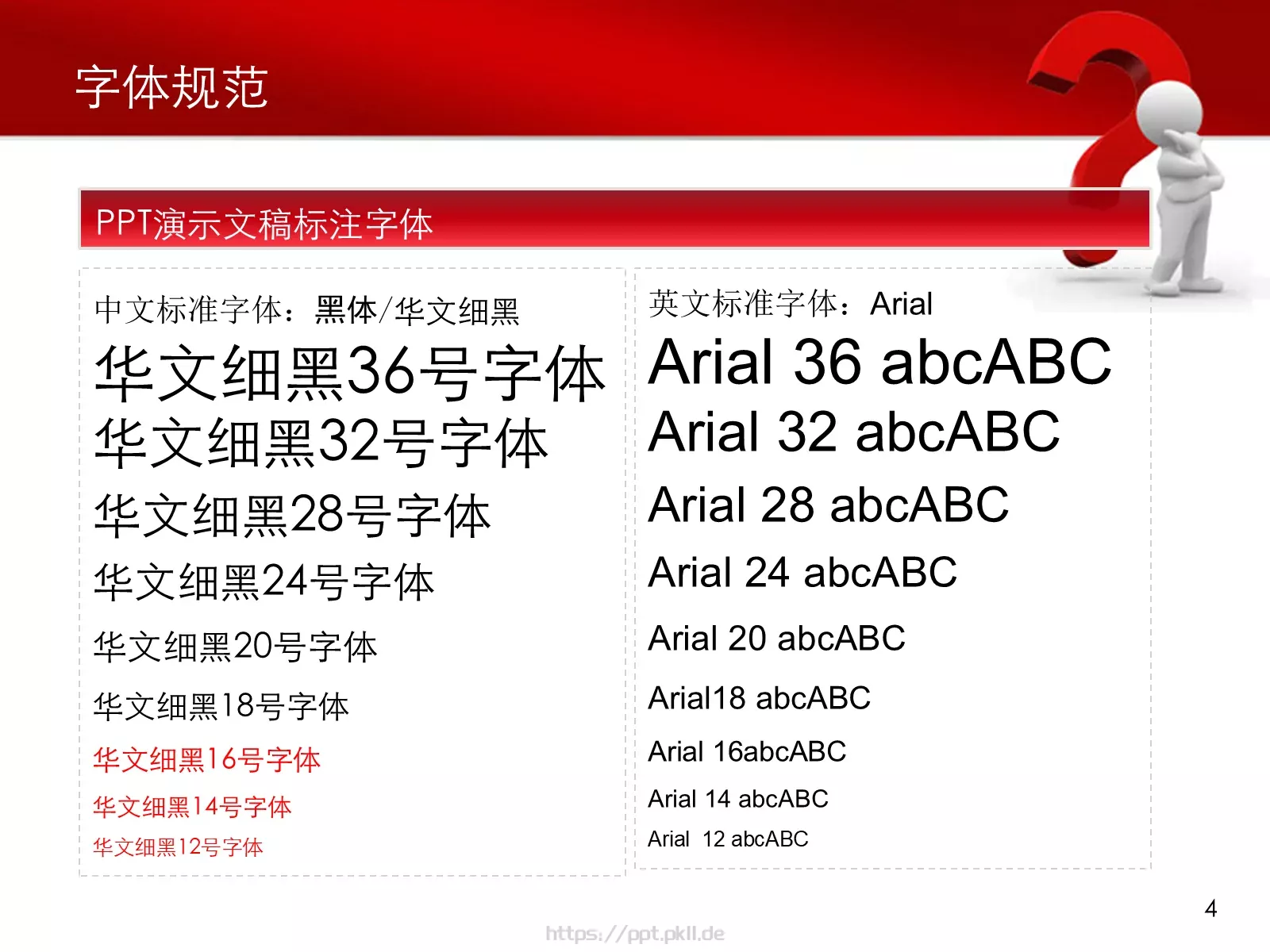 字体规范

PPT演示文稿标注字体

中文标准字体：黑体/华文细黑

华文细黑36号字体

华文细黑32号字体

华文细黑28号字体

华文细黑24号字体

华文细黑20号字体

华文细黑18号字体

华文细黑16号字体

华文细黑14号字体

华文细黑12号字体

英文标准字体：Arial

Arial 36 abcABC

Arial 32 abcABC

Arial 28 abcABC

Arial 24 abcABC

Arial 20 abcABC

Arial18 abcABC

Arial 16abcABC

Arial 14 abcABC

Arial 12 abcABC

4

https://ppt.pkll.de